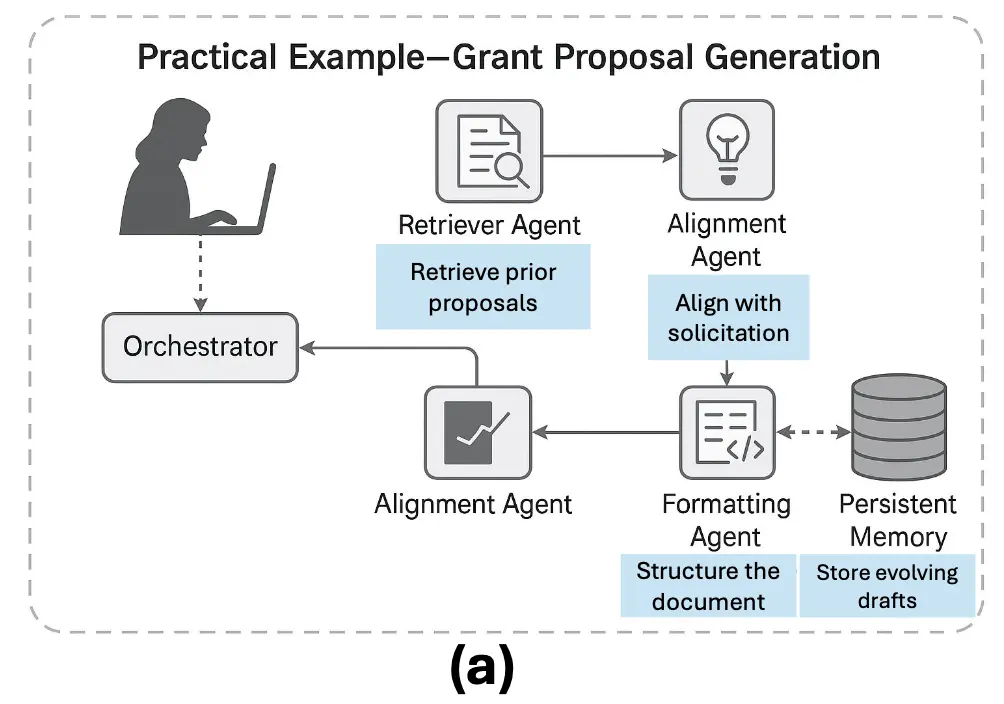 Practical Example—Grant Proposal Generation

Retriever Agent

Retrieve prior proposals

Alignment Agent

Align with solicitation

Orchestrator

Alignment Agent

Formatting Agent

Structure the document

Persistent Memory

Store evolving drafts

(a)